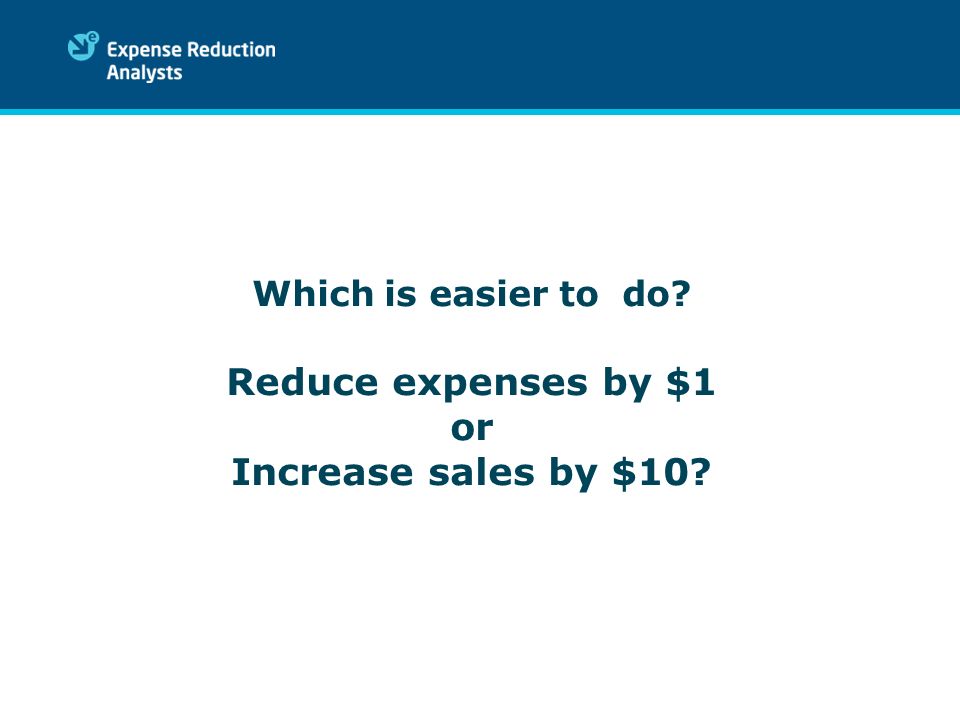 Expense Reduction Analysts

Which is easier to do?

Reduce expenses by \$1
or
Increase sales by \$10?